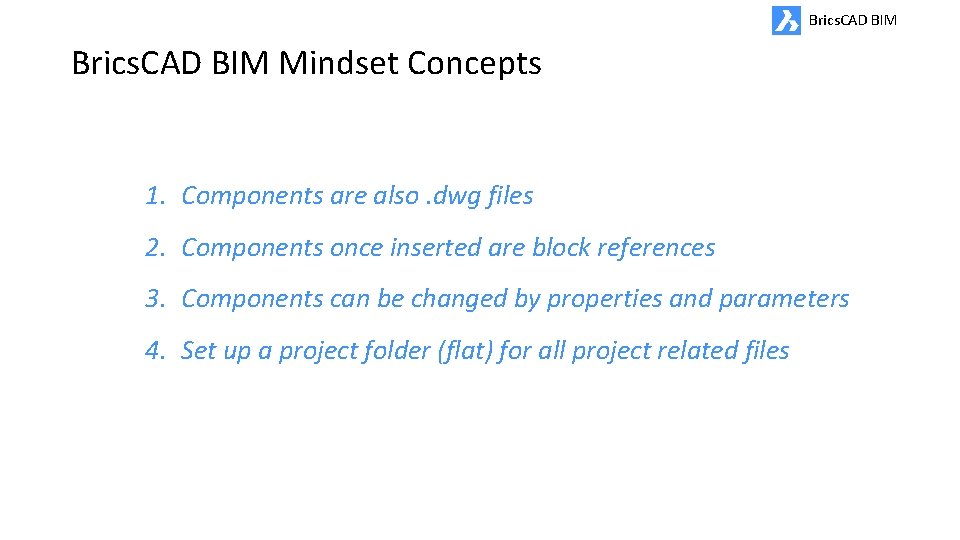 BricsCAD BIM

BricsCAD BIM Mindset Concepts

1. Components are also .dwg files
2. Components once inserted are block references
3. Components can be changed by properties and parameters
4. Set up a project folder (flat) for all project related files